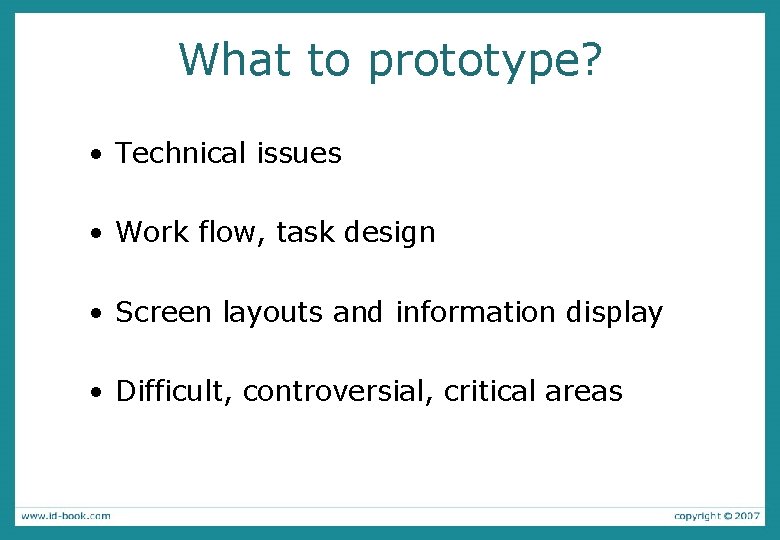 What to prototype?

• Technical issues

• Work flow, task design

• Screen layouts and information display

• Difficult, controversial, critical areas

www.id-book.com

copyright © 2007